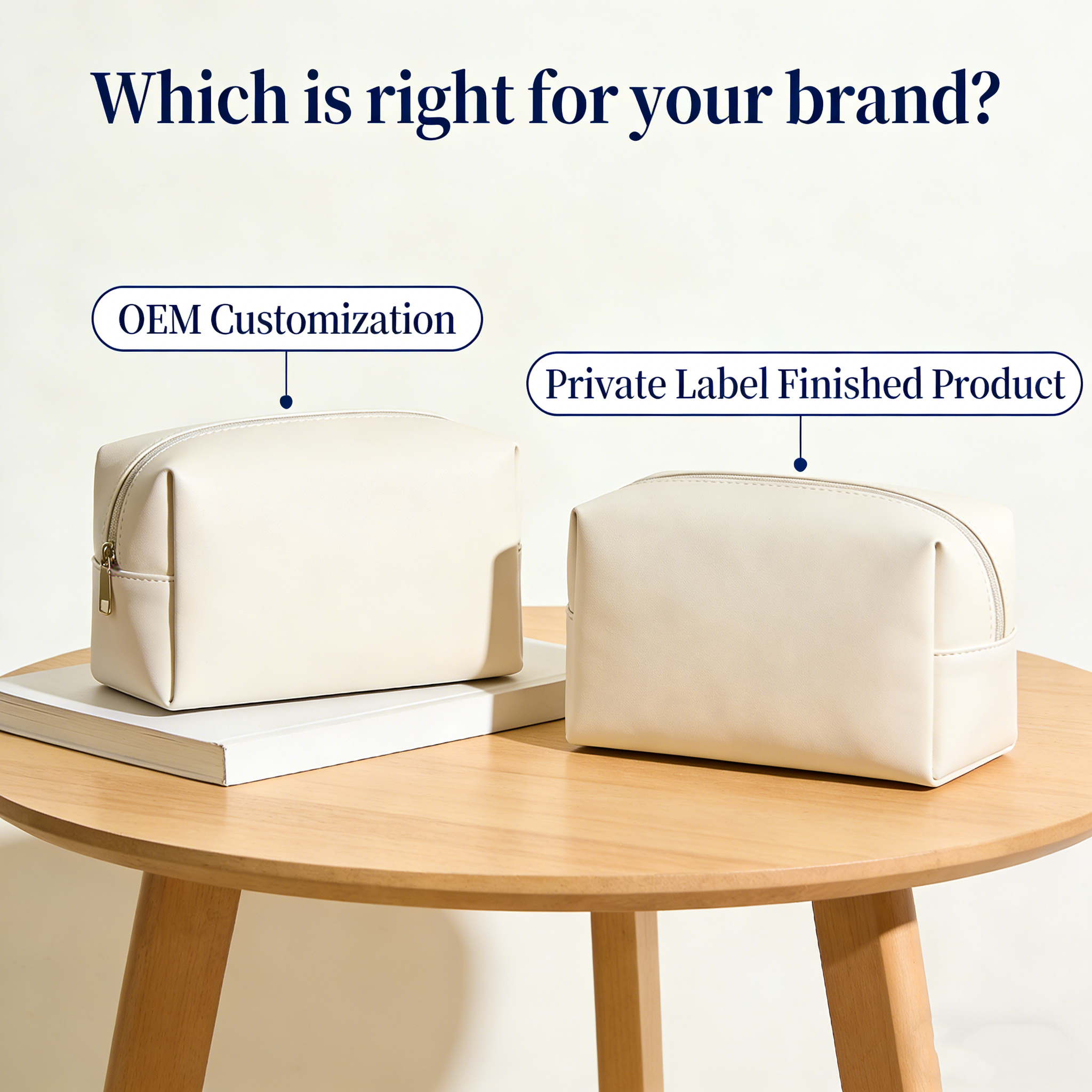 Which is right for your brand?

OEM Customization

Private Label Finished Product